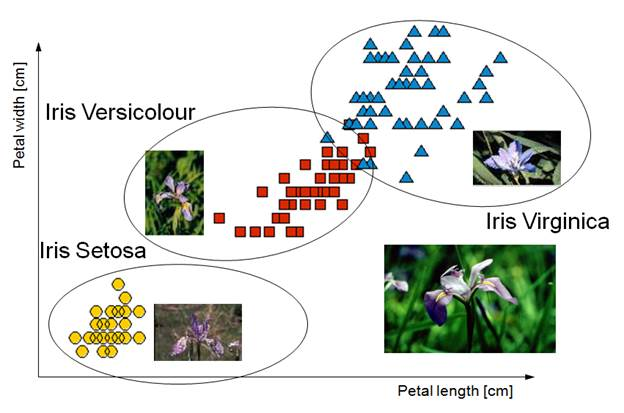 Petal width [cm]

Iris Versicolour

Iris Virginica

Iris Setosa

Petal length [cm]